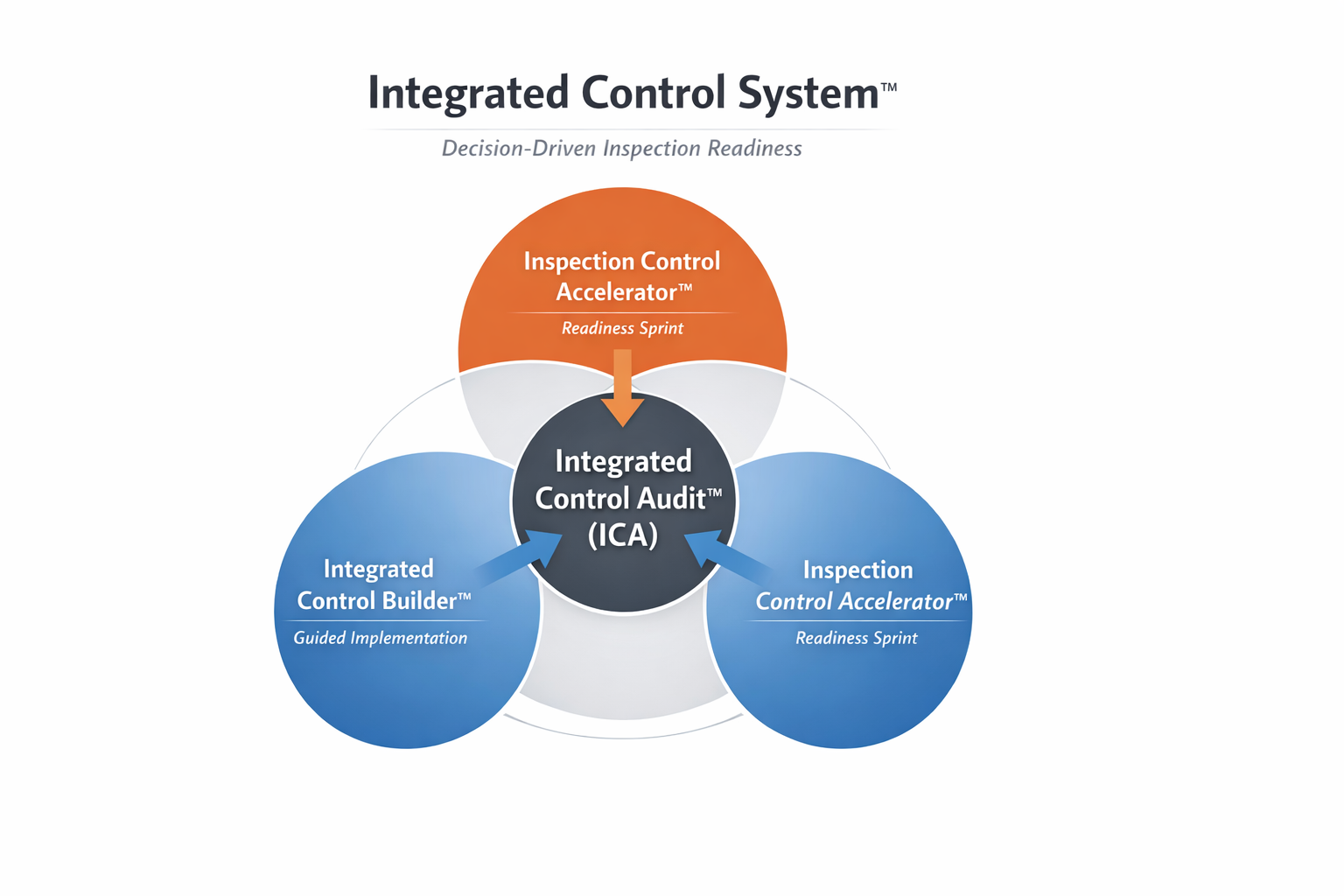 Integrated Control System™

Decision-Driven Inspection Readiness

Inspection Control Accelerator™

Readiness Sprint

Integrated Control Audit™ (ICA)

Integrated Control Builder™

Guided Implementation

Inspection Control Accelerator™

Readiness Sprint